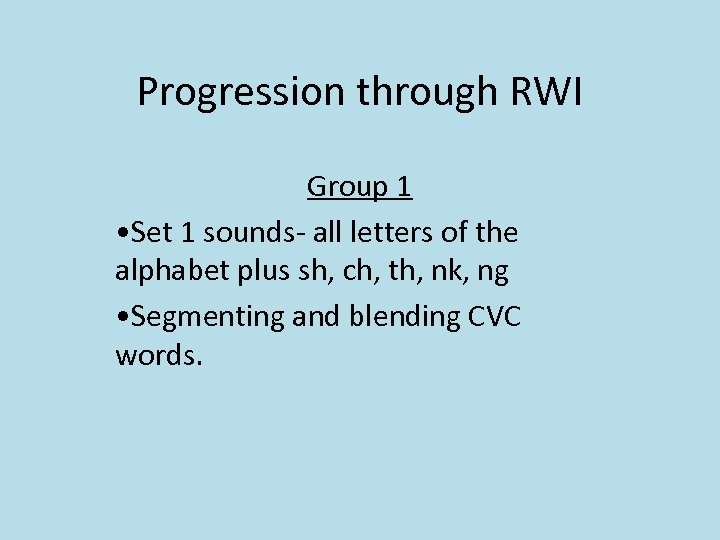 Progression through RWI

Group 1

•Set 1 sounds- all letters of the alphabet plus sh, ch, th, nk, ng

•Segmenting and blending CVC words.